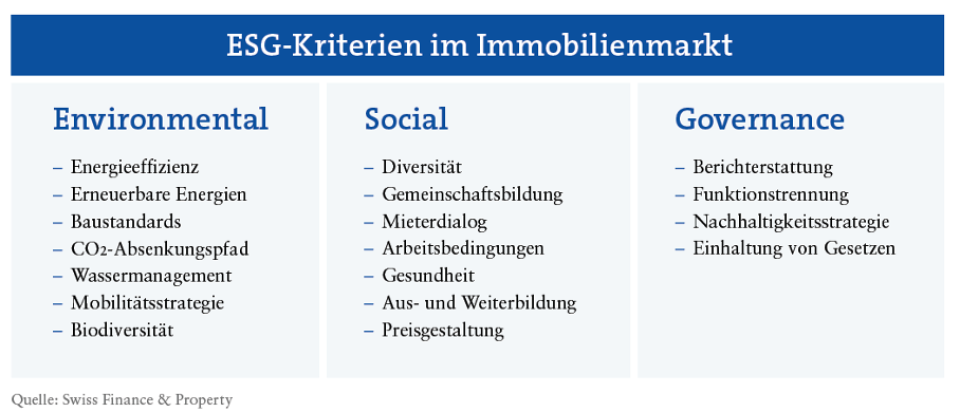 ESG-Kriterien im Immobilienmarkt

Environmental

– Energieeffizienz
– Erneuerbare Energien
– Baustandards
– $CO_2$-Absenkungspfad
– Wassermanagement
– Mobilitätsstrategie
– Biodiversität

Social

– Diversität
– Gemeinschaftsbildung
– Mieterdialog
– Arbeitsbedingungen
– Gesundheit
– Aus- und Weiterbildung
– Preisgestaltung

Governance

– Berichterstattung
– Funktionstrennung
– Nachhaltigkeitsstrategie
– Einhaltung von Gesetzen

Quelle: Swiss Finance & Property